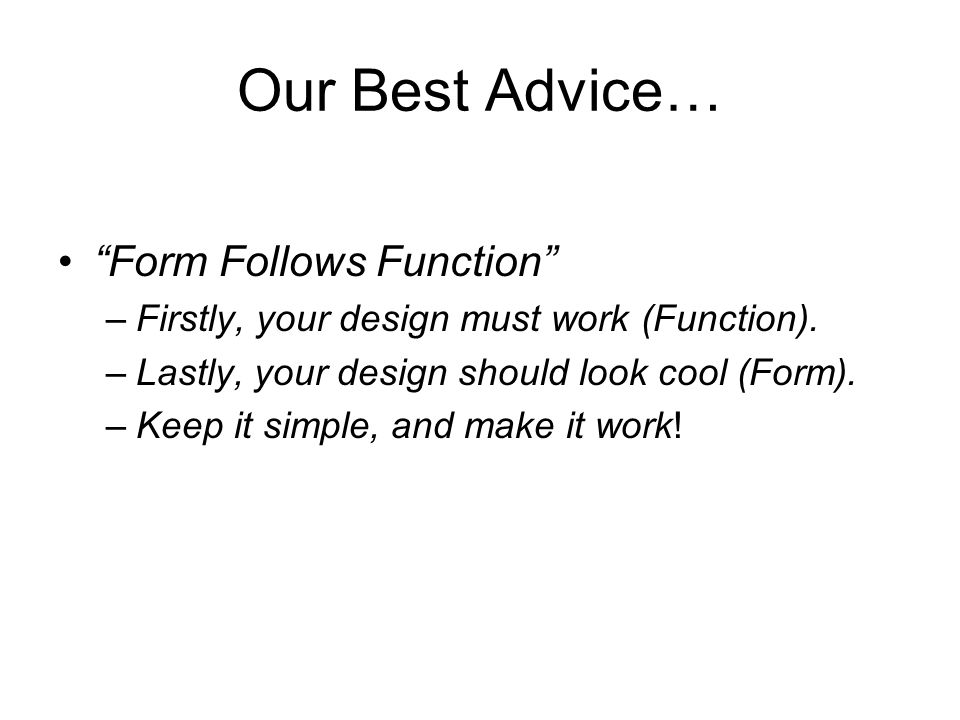 Our Best Advice…

• “Form Follows Function”
– Firstly, your design must work (Function).
– Lastly, your design should look cool (Form).
– Keep it simple, and make it work!